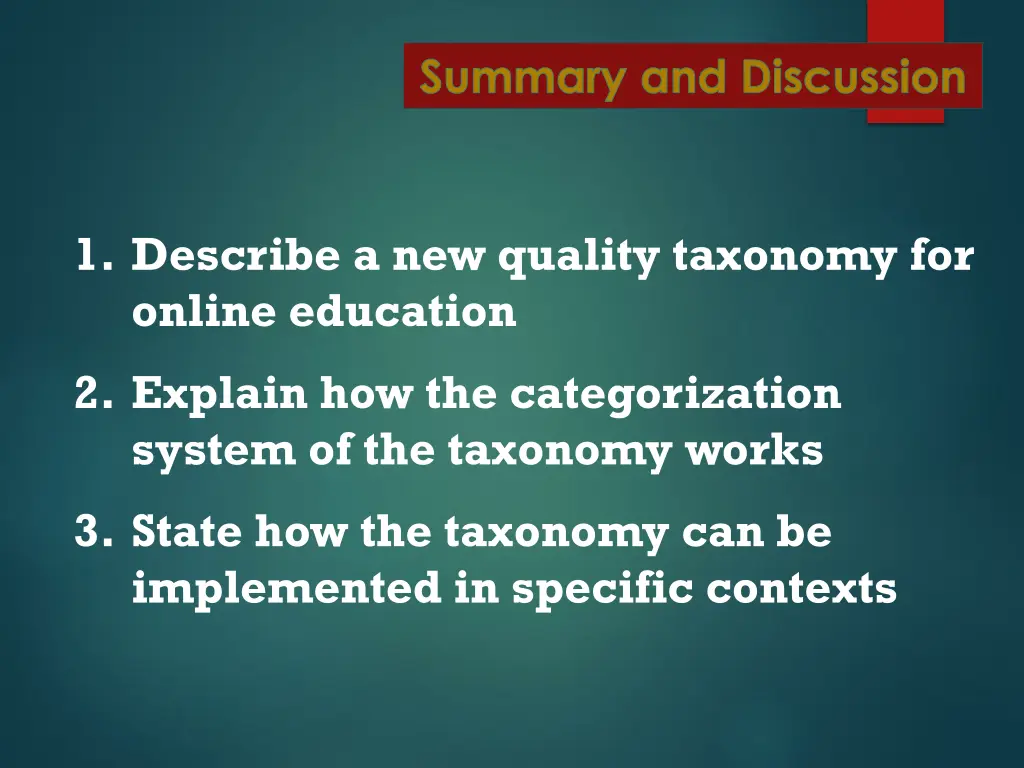 Summary and Discussion

1. Describe a new quality taxonomy for online education
2. Explain how the categorization system of the taxonomy works
3. State how the taxonomy can be implemented in specific contexts